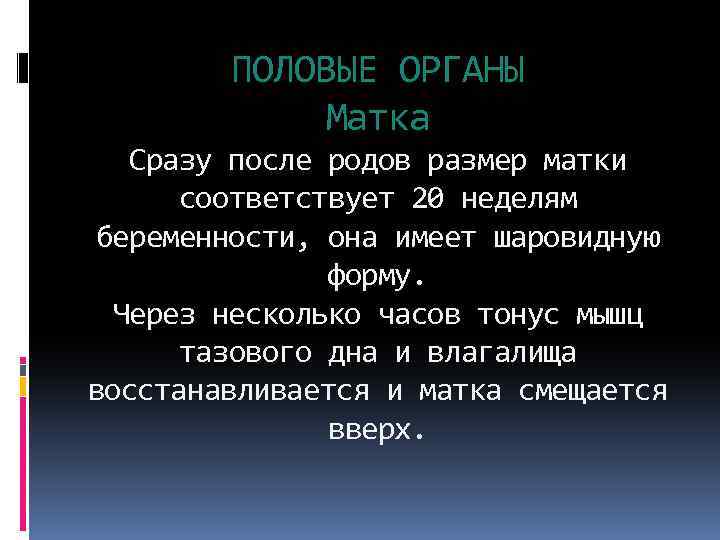 ПОЛОВЫЕ ОРГАНЫ
Матка

Сразу после родов размер матки соответствует 20 неделям беременности, она имеет шаровидную форму.

Через несколько часов тонус мышц тазового дна и влагалища восстанавливается и матка смещается вверх.